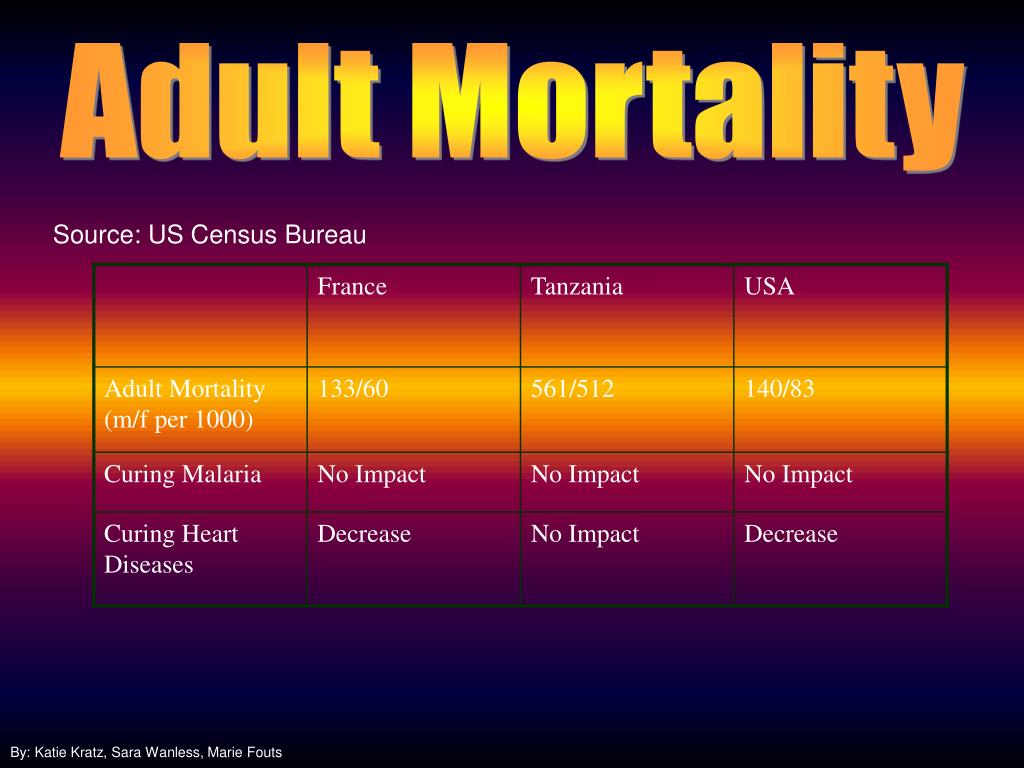 Adult Mortality

Source: US Census Bureau

| | France | Tanzania | USA |
|---|---|---|---|
| Adult Mortality (m/f per 1000) | 133/60 | 561/512 | 140/83 |
| Curing Malaria | No Impact | No Impact | No Impact |
| Curing Heart Diseases | Decrease | No Impact | Decrease |

By: Katie Kratz, Sara Wanless, Marie Fouts